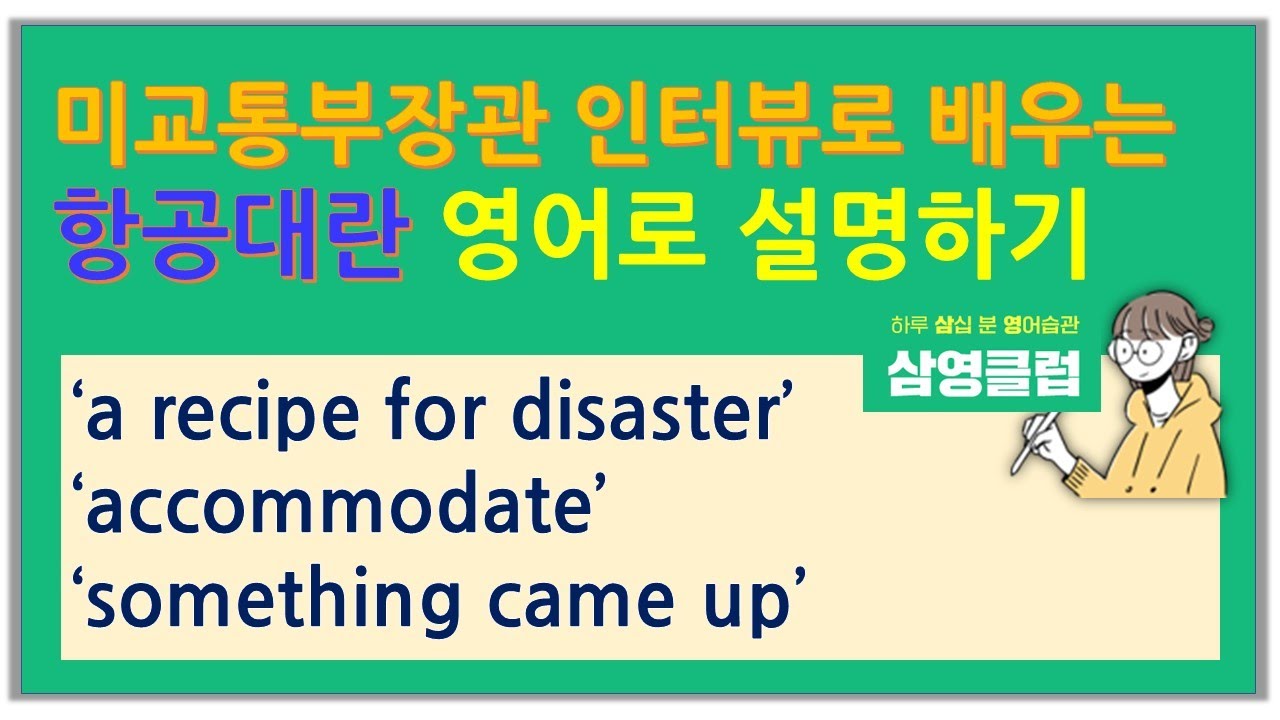 미교통부장관 인터뷰로 배우는
항공대란 영어로 설명하기

하루 삼십 분 영어습관
삼영클럽

‘a recipe for disaster’
‘accommodate’
‘something came up’